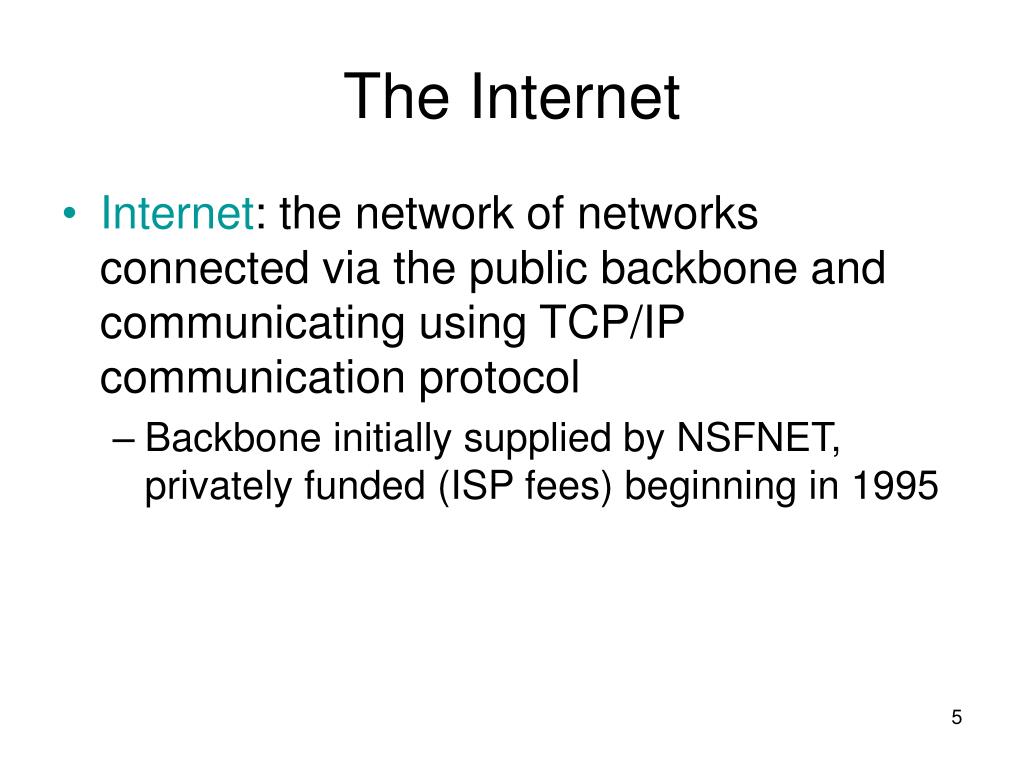 The Internet

• Internet: the network of networks connected via the public backbone and communicating using TCP/IP communication protocol

– Backbone initially supplied by NSFNET, privately funded (ISP fees) beginning in 1995

5